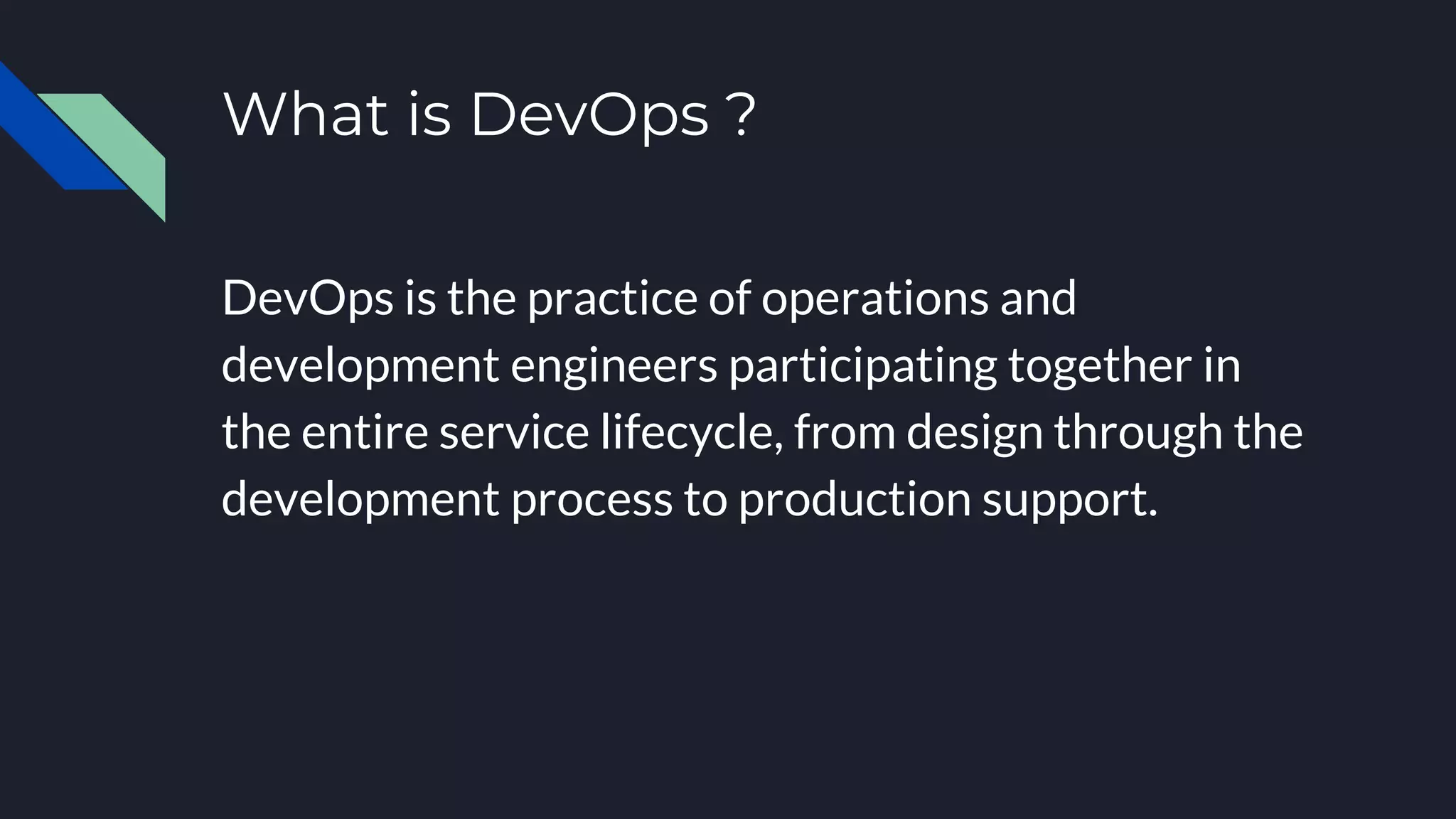 What is DevOps ?

DevOps is the practice of operations and development engineers participating together in the entire service lifecycle, from design through the development process to production support.